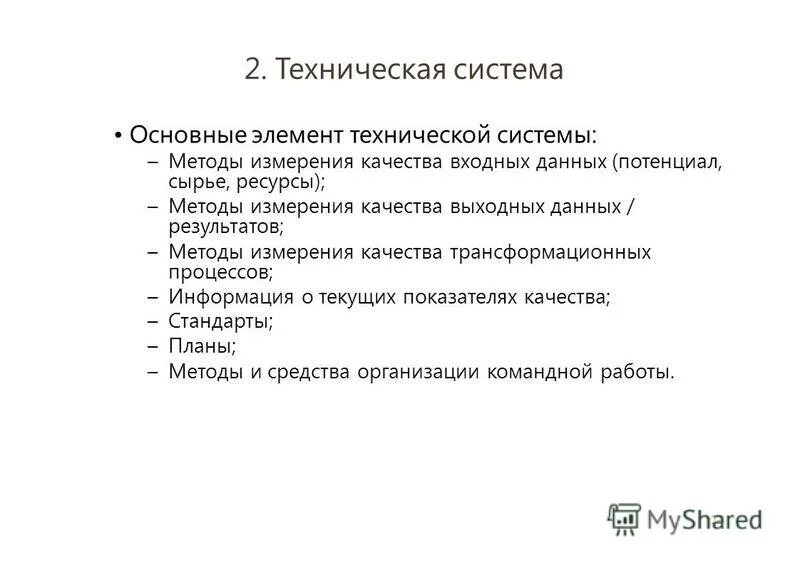 2. Техническая система

• Основные элемент технической системы:
– Методы измерения качества входных данных (потенциал, сырье, ресурсы);
– Методы измерения качества выходных данных / результатов;
– Методы измерения качества трансформационных процессов;
– Информация о текущих показателях качества;
– Стандарты;
– Планы;
– Методы и средства организации командной работы.

MyShared